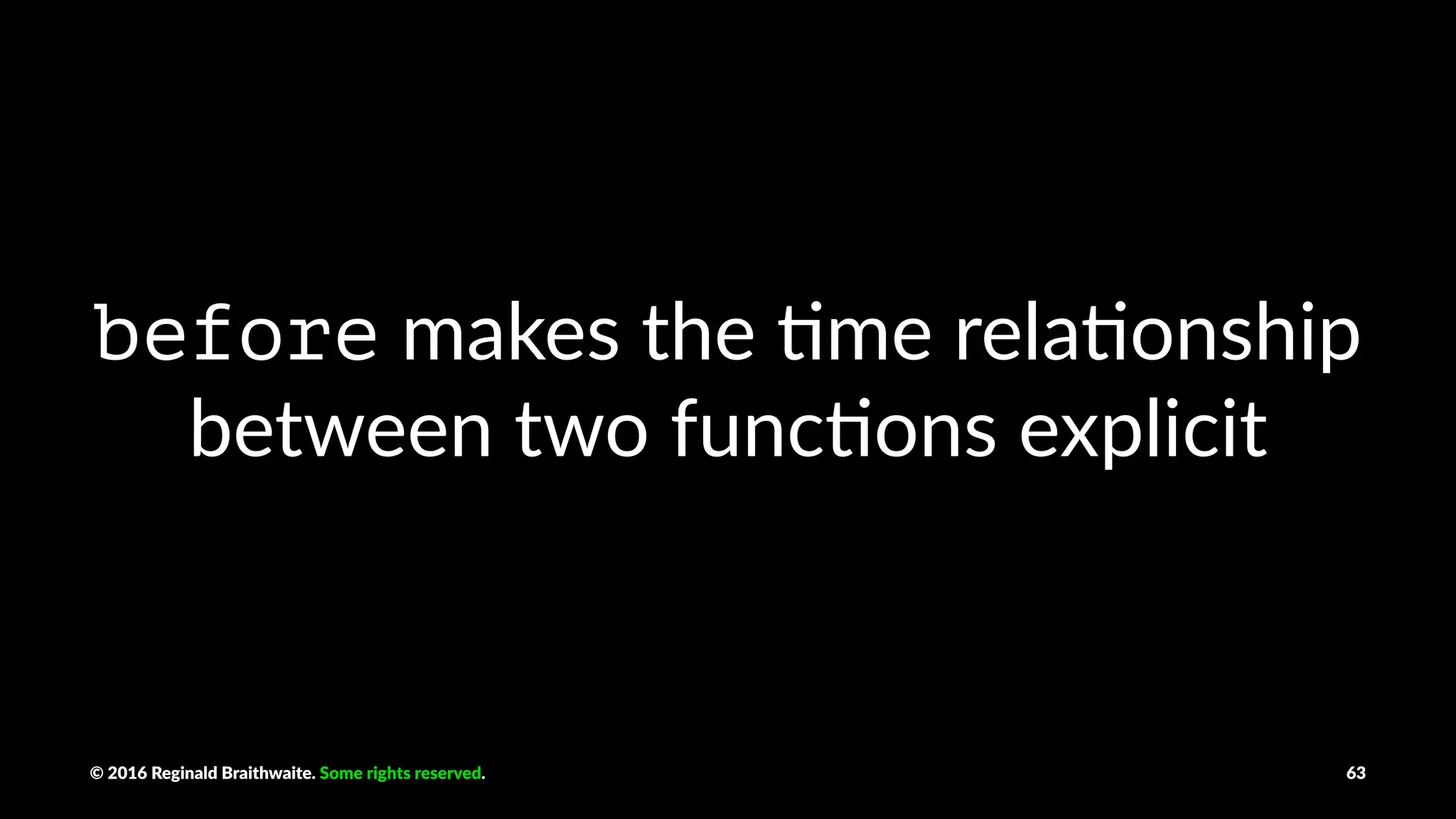 before makes the time relationship between two functions explicit

© 2016 Reginald Braithwaite. Some rights reserved.

63